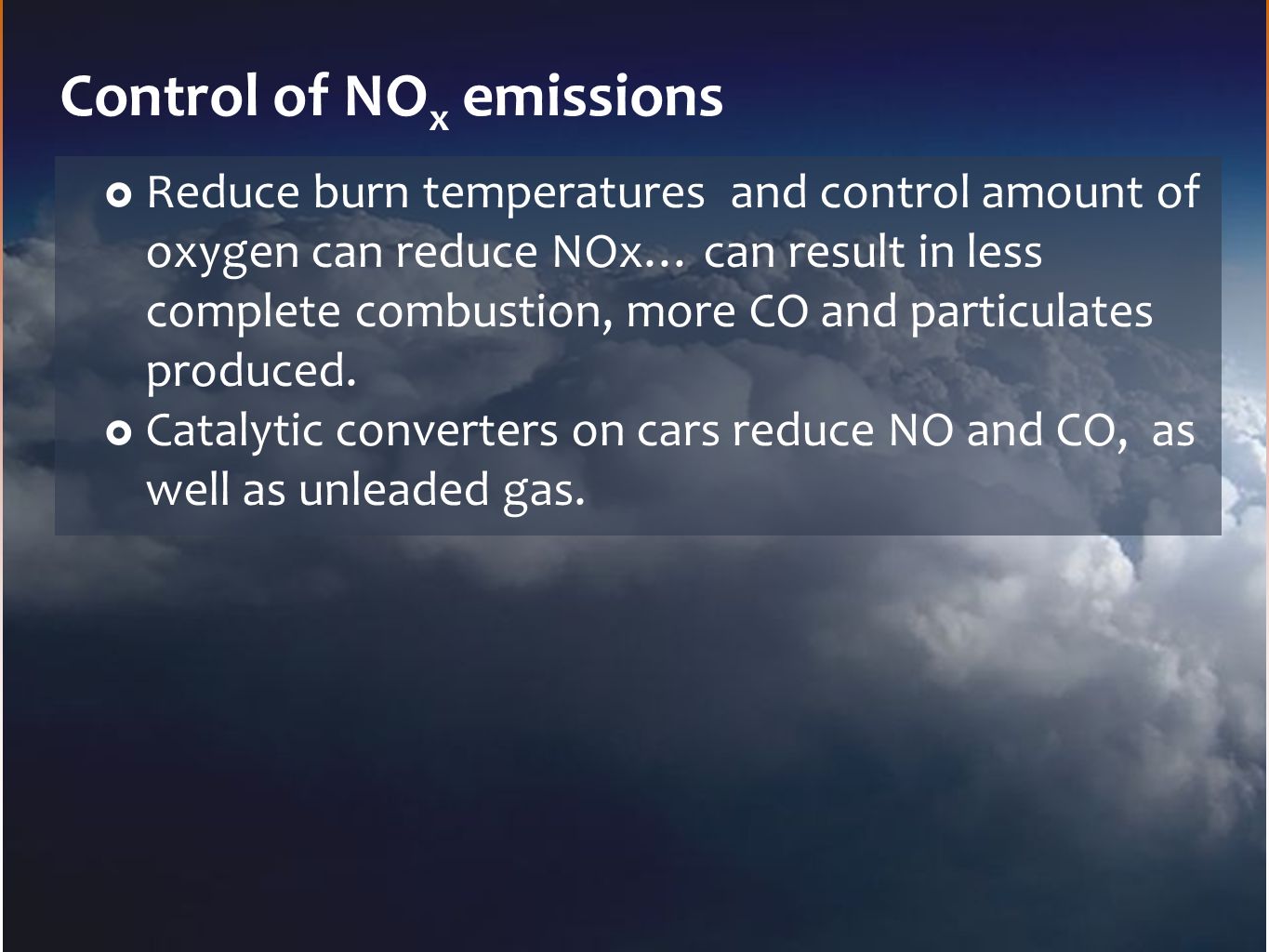 Control of $NO_x$ emissions

Reduce burn temperatures and control amount of oxygen can reduce NOx… can result in less complete combustion, more CO and particulates produced.

Catalytic converters on cars reduce NO and CO, as well as unleaded gas.